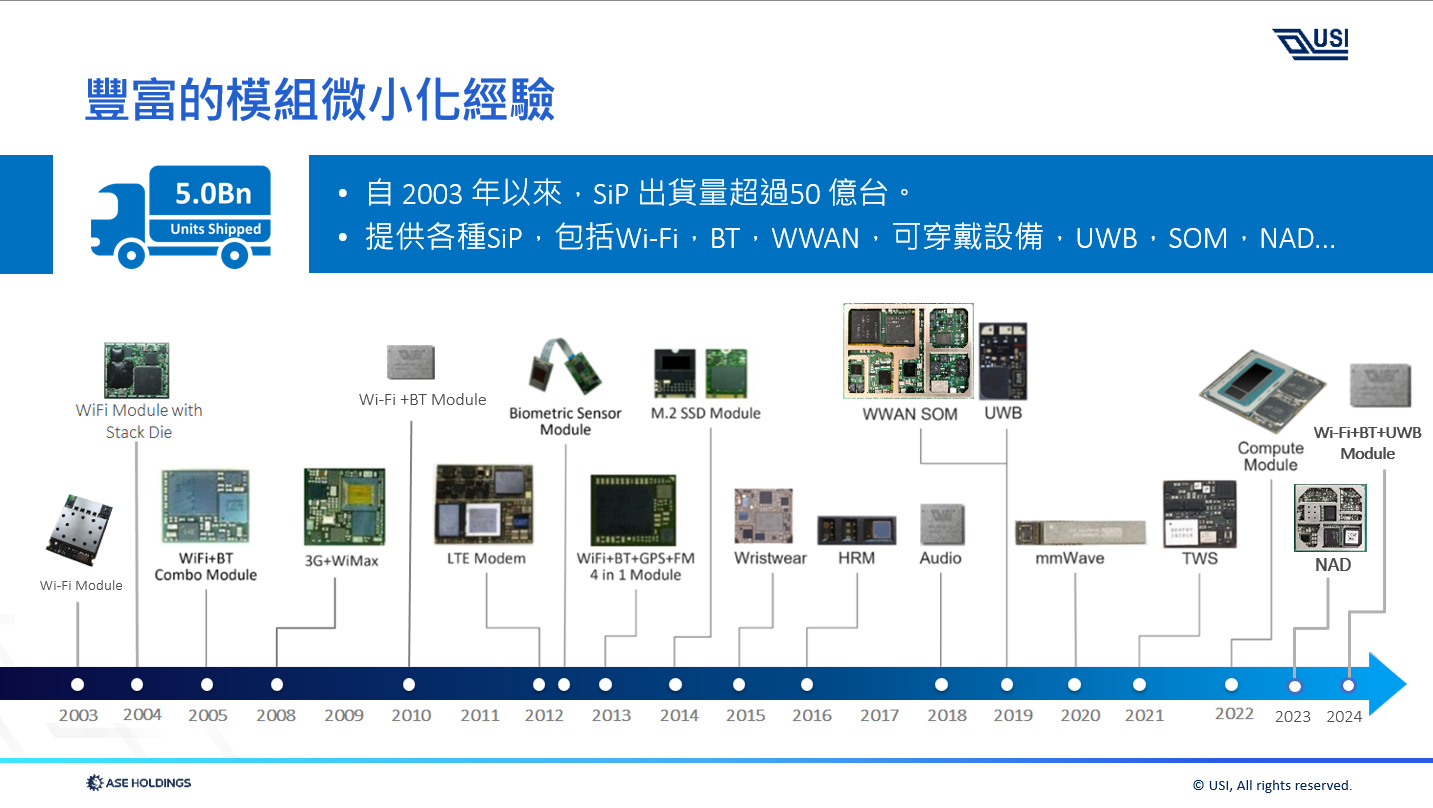 USI

豐富的模組微小化經驗

5.0Bn
Units Shipped

• 自 2003 年以來，SiP 出貨量超過50 億台。
• 提供各種SiP，包括Wi-Fi，BT，WWAN，可穿戴設備，UWB，SOM，NAD...

WiFi Module with Stack Die

Wi-Fi +BT Module

Biometric Sensor Module

M.2 SSD Module

WWAN SOM

UWB

Compute Module

Wi-Fi+BT+UWB Module

Wi-Fi Module

WiFi+BT Combo Module

3G+WiMax

LTE Modem

WiFi+BT+GPS+FM 4 in 1 Module

Wristwear

HRM

Audio

mmWave

TWS

NAD

2003 2004 2005 2008 2009 2010 2011 2012 2013 2014 2015 2016 2017 2018 2019 2020 2021 2022 2023 2024

ASE HOLDINGS

© USI, All rights reserved.